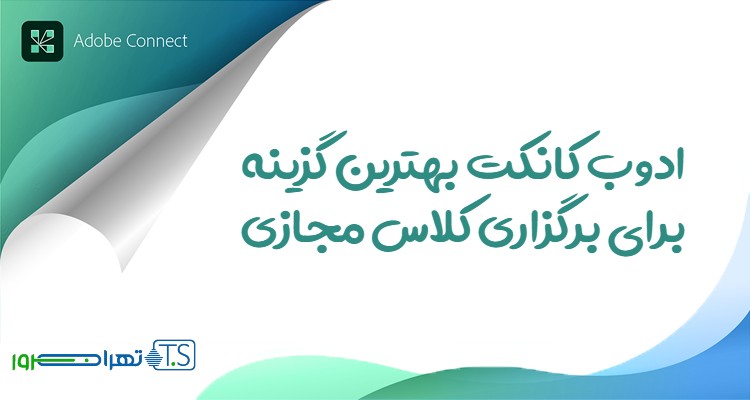 Adobe Connect

ادوب کانکت بهترین گزینه برای برگزاری کلاس مجازی

T.S تهران سرور